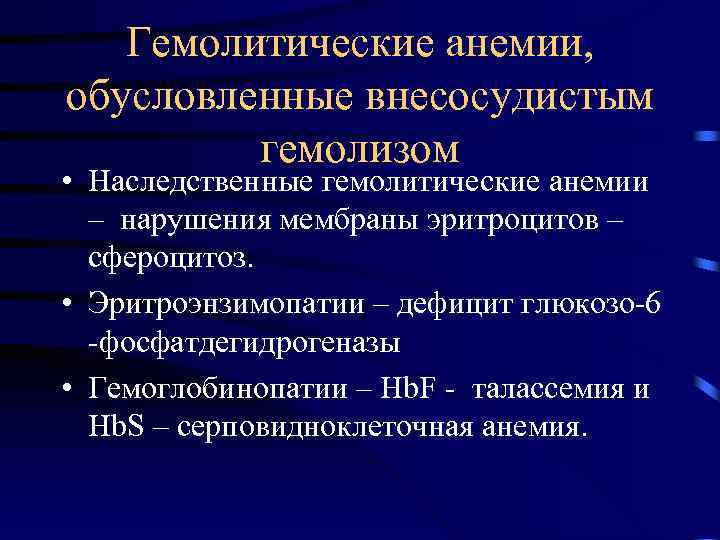 Гемолитические анемии, обусловленные внесосудистым гемолизом

• Наследственные гемолитические анемии – нарушения мембраны эритроцитов – сфероцитоз.
• Эритроэнзимопатии – дефицит глюкозо-6 -фосфатдегидрогеназы
• Гемоглобинопатии – HbF - талассемия и HbS – серповидноклеточная анемия.